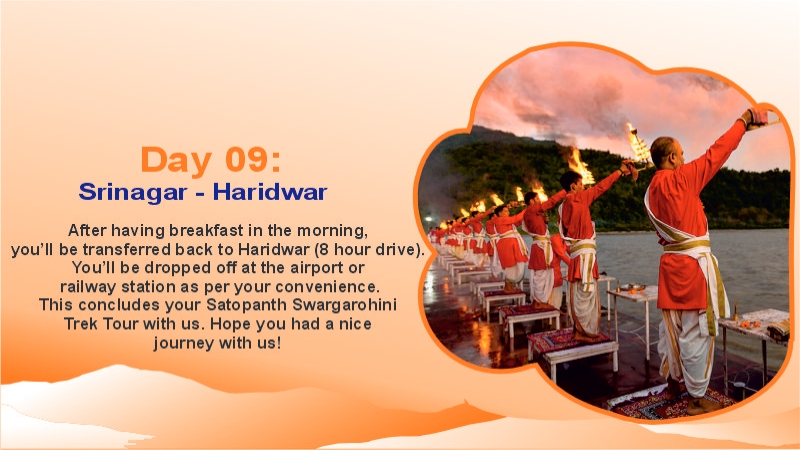 Day 09:
Srinagar - Haridwar

After having breakfast in the morning, you'll be transferred back to Haridwar (8 hour drive). You'll be dropped off at the airport or railway station as per your convenience. This concludes your Satopanth Swargarohini Trek Tour with us. Hope you had a nice journey with us!